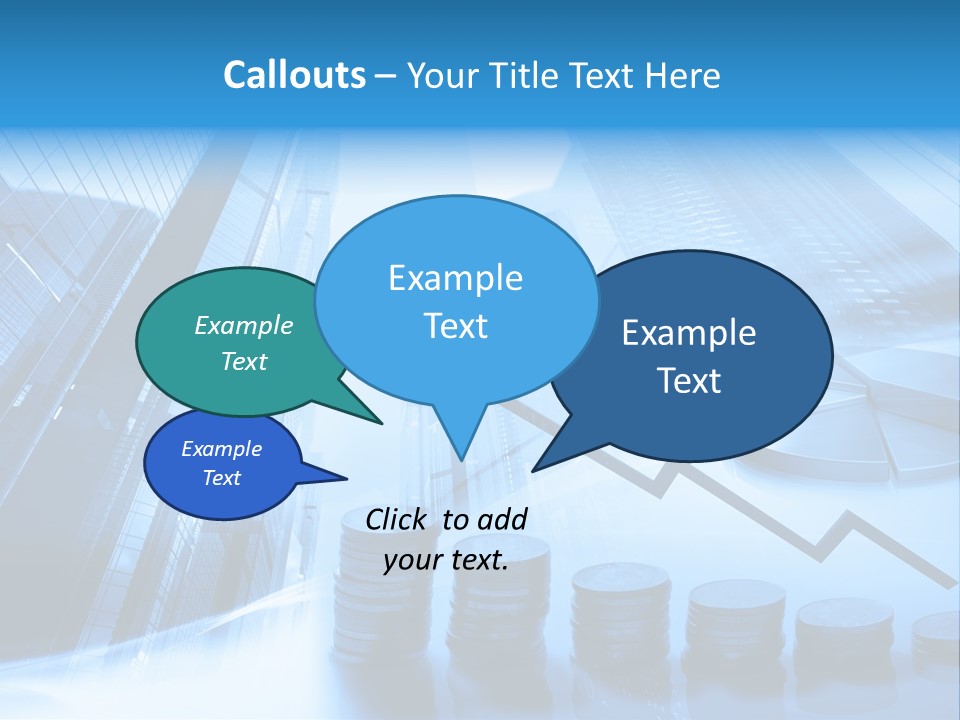 Callouts – Your Title Text Here

Example Text

Example Text

Example Text

Example Text

Click to add your text.